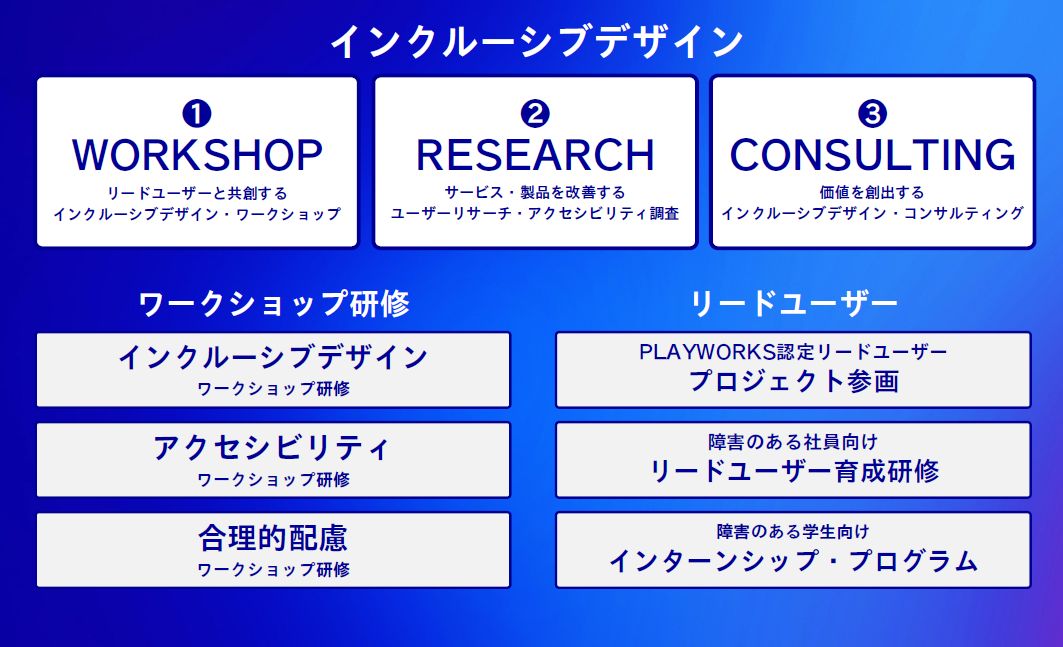 インクルーシブデザイン

❶
WORKSHOP
リードユーザーと共創する
インクルーシブデザイン・ワークショップ

❷
RESEARCH
サービス・製品を改善する
ユーザーリサーチ・アクセシビリティ調査

❸
CONSULTING
価値を創出する
インクルーシブデザイン・コンサルティング

ワークショップ研修

インクルーシブデザイン
ワークショップ研修

アクセシビリティ
ワークショップ研修

合理的配慮
ワークショップ研修

リードユーザー

PLAYWORKS認定リードユーザー
プロジェクト参画

障害のある社員向け
リードユーザー育成研修

障害のある学生向け
インターンシップ・プログラム